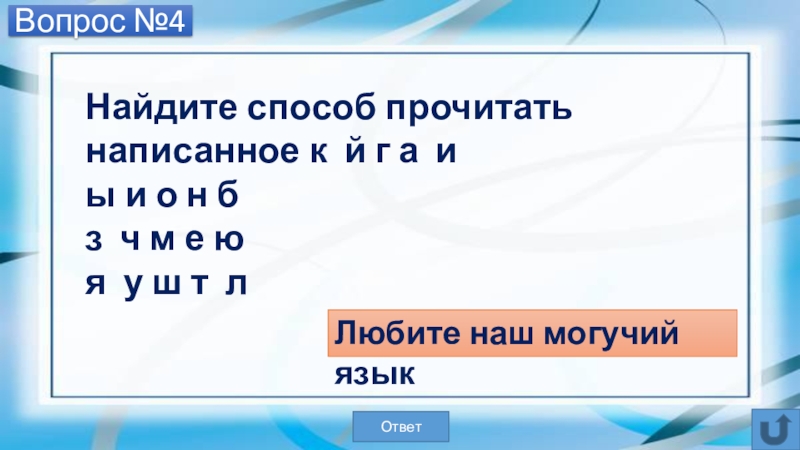 Вопрос №4

Найдите способ прочитать написанное к й г а и
ы и о н б
з ч м е ю
я у ш т л

Любите наш могучий язык

Ответ